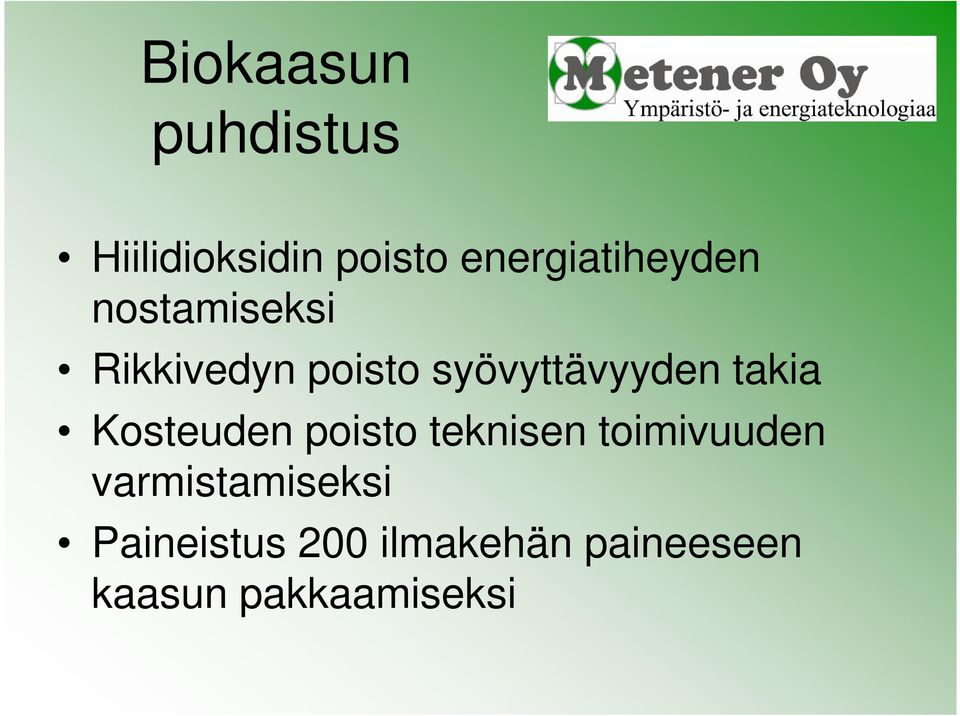 Biokaasun puhdistus

Metener Oy
Ympäristö- ja energiateknologiaa

• Hiilidioksidin poisto energiatiheyden nostamiseksi
• Rikkivedyn poisto syövyttävyyden takia
• Kosteuden poisto teknisen toimivuuden varmistamiseksi
• Paineistus 200 ilmakehän paineeseen kaasun pakkaamiseksi